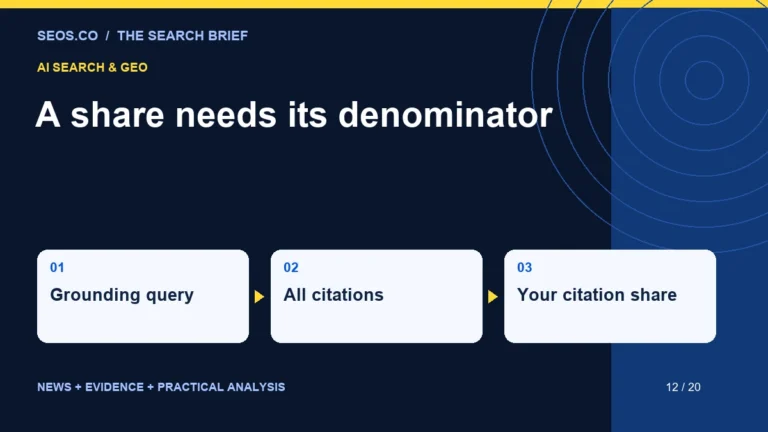 SEOS.CO / THE SEARCH BRIEF

AI SEARCH & GEO

A share needs its denominator

01
Grounding query

02
All citations

03
Your citation share

NEWS + EVIDENCE + PRACTICAL ANALYSIS

12 / 20